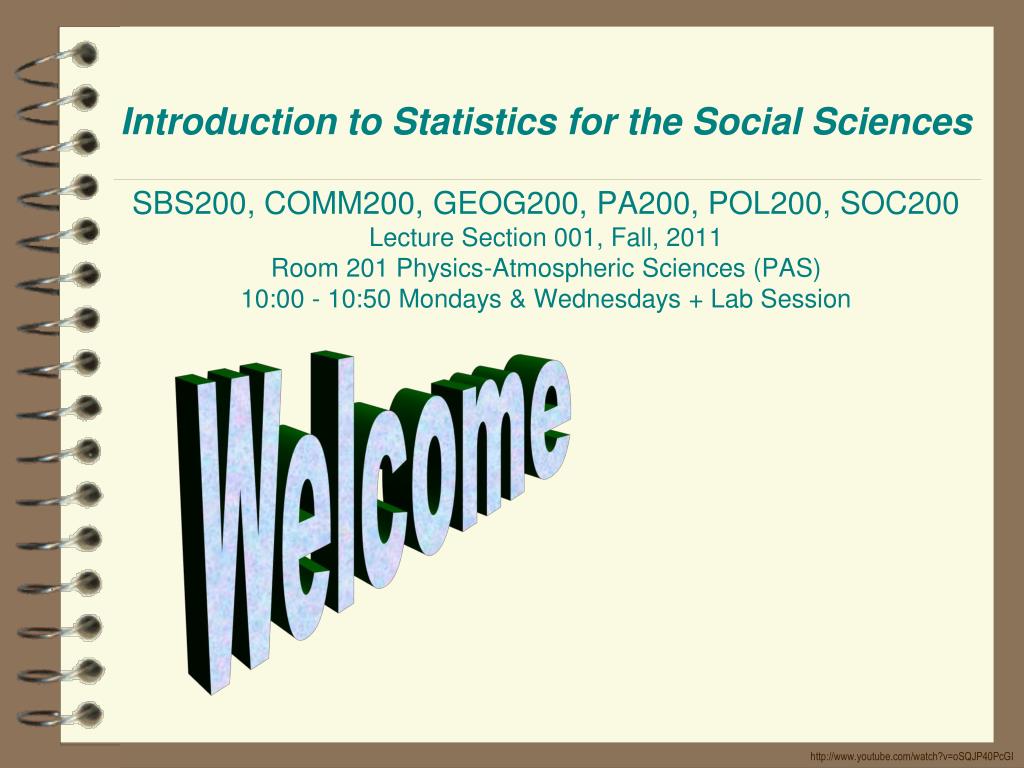 Introduction to Statistics for the Social Sciences

SBS200, COMM200, GEOG200, PA200, POL200, SOC200
Lecture Section 001, Fall, 2011
Room 201 Physics-Atmospheric Sciences (PAS)
10:00 - 10:50 Mondays & Wednesdays + Lab Session

Welcome

http://www.youtube.com/watch?v=oSQJP40PcGI